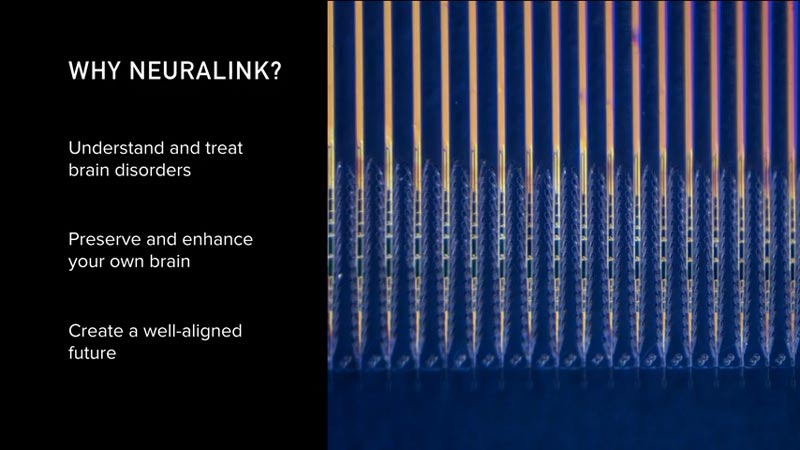 WHY NEURALINK?

Understand and treat brain disorders

Preserve and enhance your own brain

Create a well-aligned future